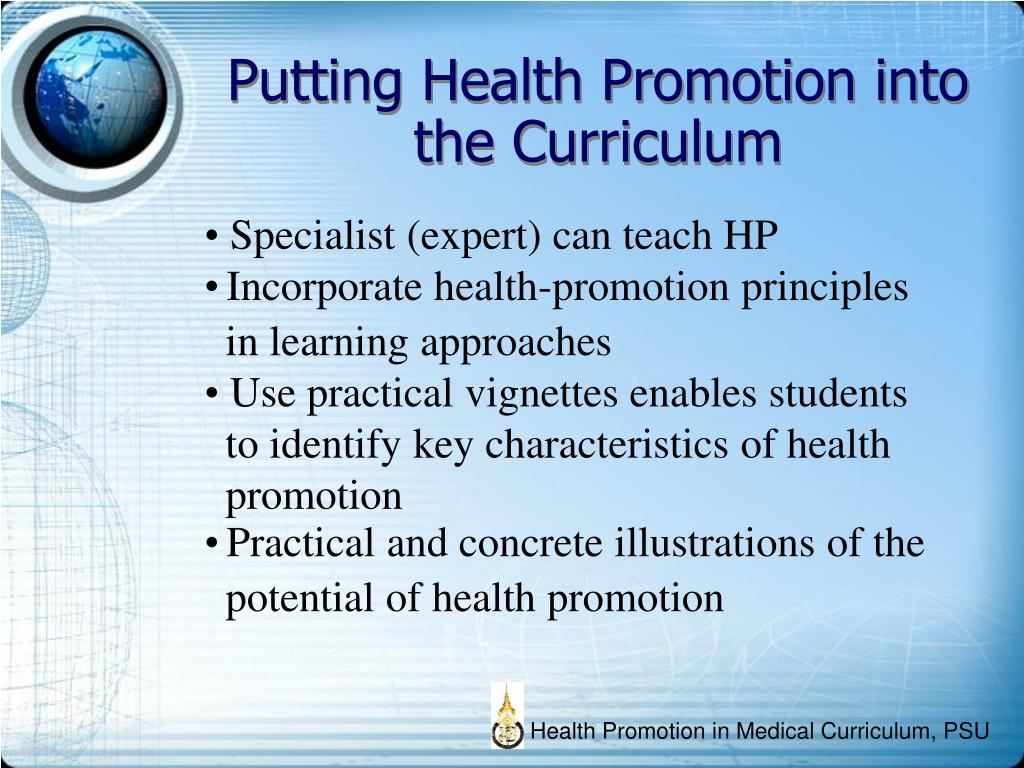 Putting Health Promotion into the Curriculum

• Specialist (expert) can teach HP
• Incorporate health-promotion principles in learning approaches
• Use practical vignettes enables students to identify key characteristics of health promotion
• Practical and concrete illustrations of the potential of health promotion

Health Promotion in Medical Curriculum, PSU